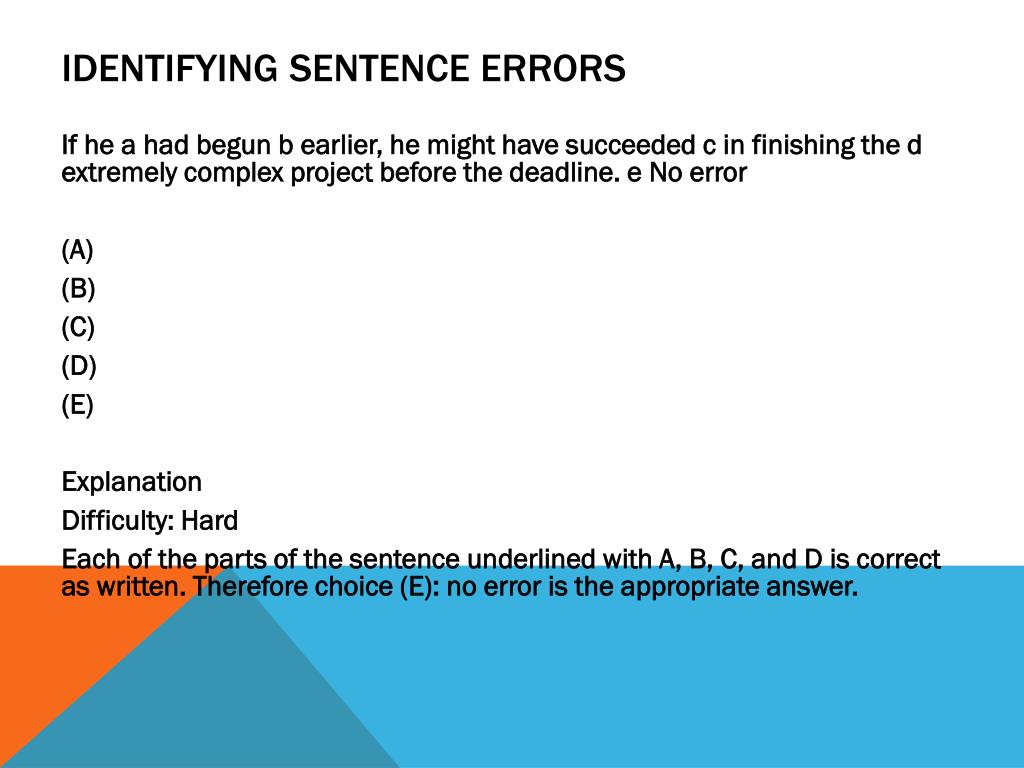 IDENTIFYING SENTENCE ERRORS

If he a had begun b earlier, he might have succeeded c in finishing the d extremely complex project before the deadline. e No error

(A)
(B)
(C)
(D)
(E)

Explanation
Difficulty: Hard
Each of the parts of the sentence underlined with A, B, C, and D is correct as written. Therefore choice (E): no error is the appropriate answer.